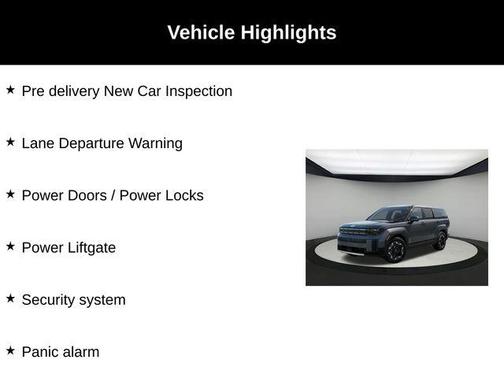 Vehicle Highlights

★ Pre delivery New Car Inspection

★ Lane Departure Warning

★ Power Doors / Power Locks

★ Power Liftgate

★ Security system

★ Panic alarm